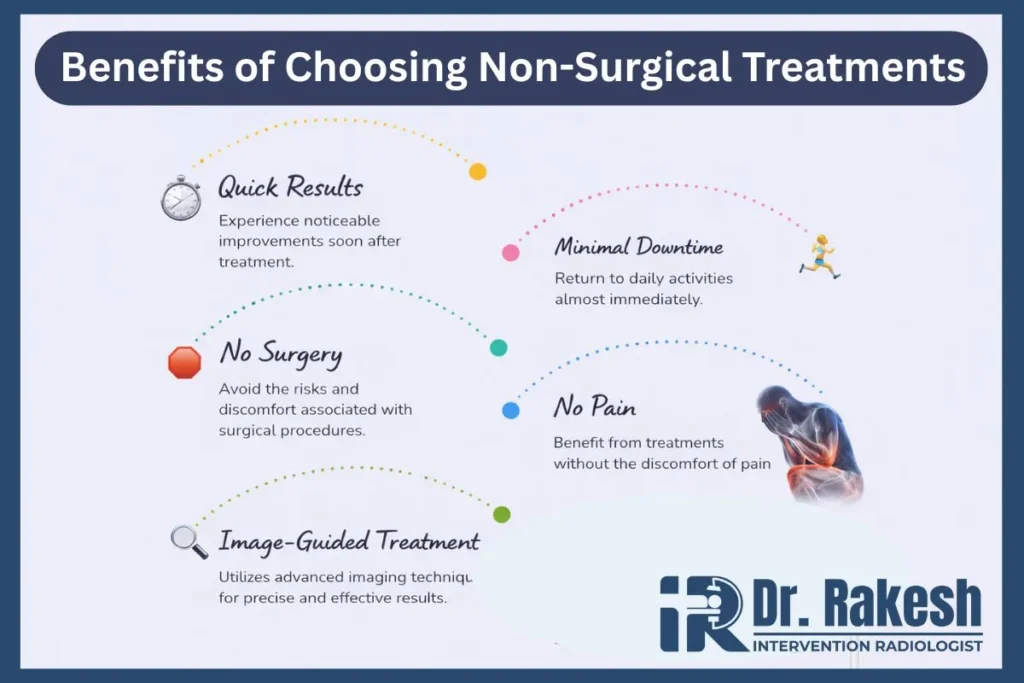 Benefits of Choosing Non-Surgical Treatments

Quick Results
Experience noticeable improvements soon after treatment.

Minimal Downtime
Return to daily activities almost immediately.

No Surgery
Avoid the risks and discomfort associated with surgical procedures.

No Pain
Benefit from treatments without the discomfort of pain

Image-Guided Treatment
Utilizes advanced imaging techniqu for precise and effective results.

IR Dr. Rakesh
INTERVENTION RADIOLOGIST